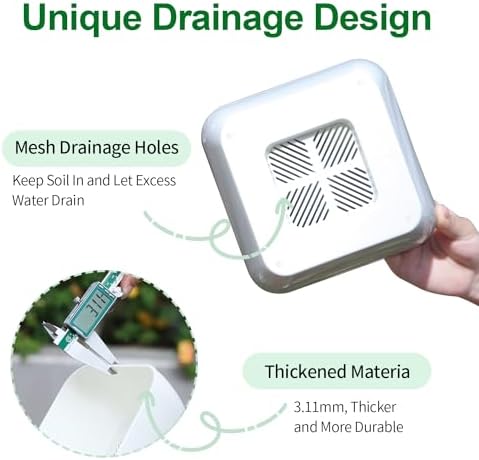 Unique Drainage Design

Mesh Drainage Holes

Keep Soil In and Let Excess Water Drain

3.11

Thickened Materia

3.11mm, Thicker and More Durable